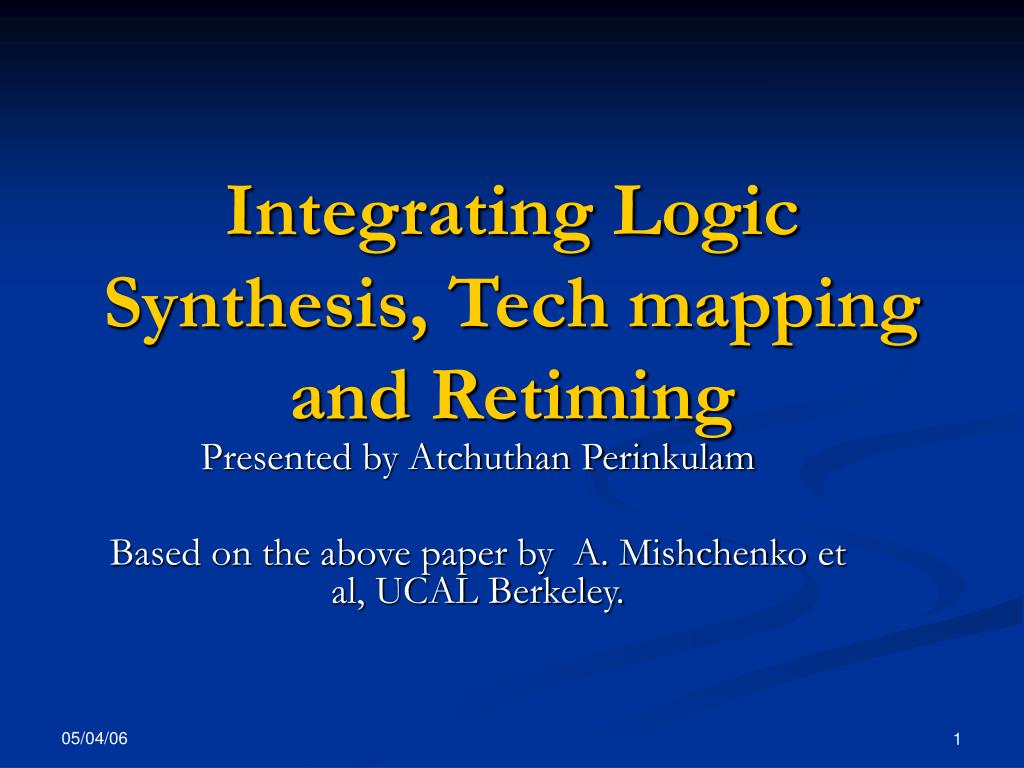 Integrating Logic Synthesis, Tech mapping and Retiming

Presented by Atchuthan Perinkulam

Based on the above paper by A. Mishchenko et al, UCAL Berkeley.

05/04/06

1